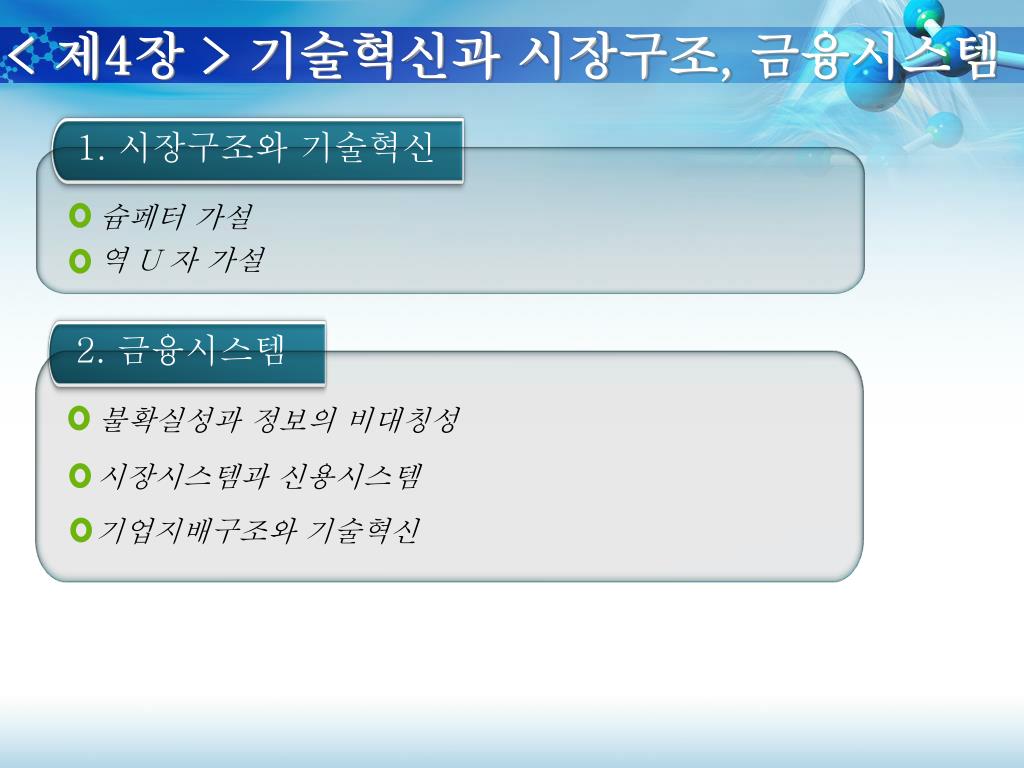 < 제4장 > 기술혁신과 시장구조, 금융시스템

1. 시장구조와 기술혁신

슘페터 가설

역 U 자 가설

2. 금융시스템

불확실성과 정보의 비대칭성

시장시스템과 신용시스템

기업지배구조와 기술혁신